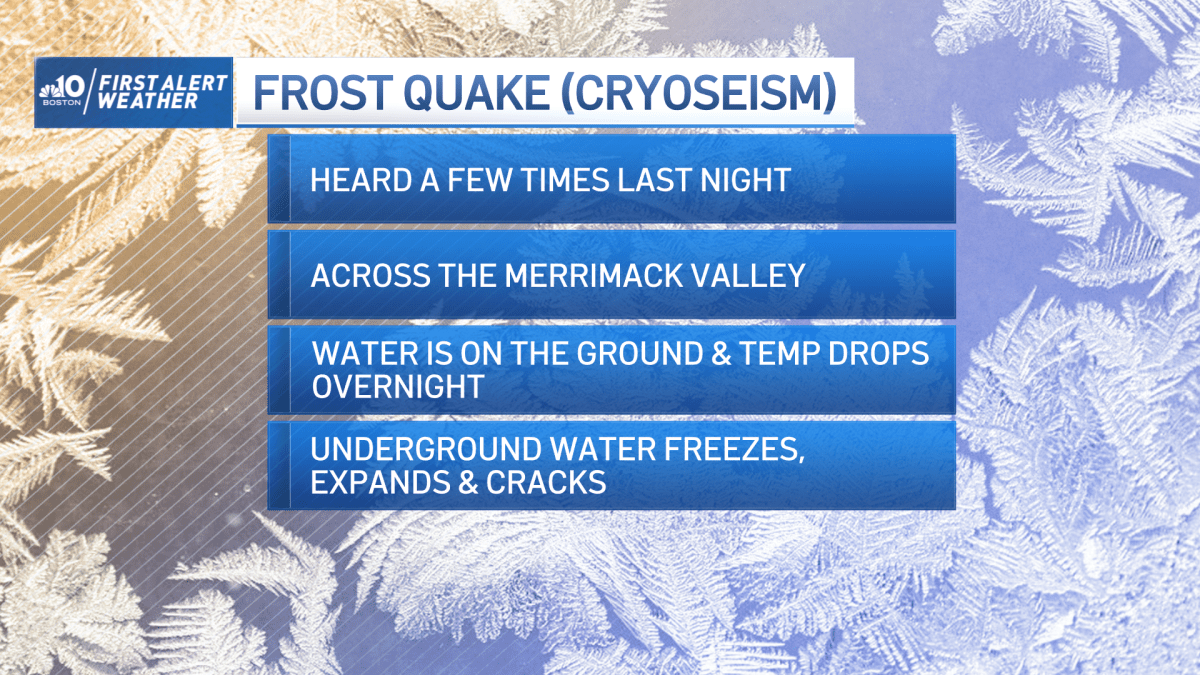 10 BOSTON FIRST ALERT WEATHER

FROST QUAKE (CRYOSEISM)

HEARD A FEW TIMES LAST NIGHT

ACROSS THE MERRIMACK VALLEY

WATER IS ON THE GROUND & TEMP DROPS OVERNIGHT

UNDERGROUND WATER FREEZES, EXPANDS & CRACKS